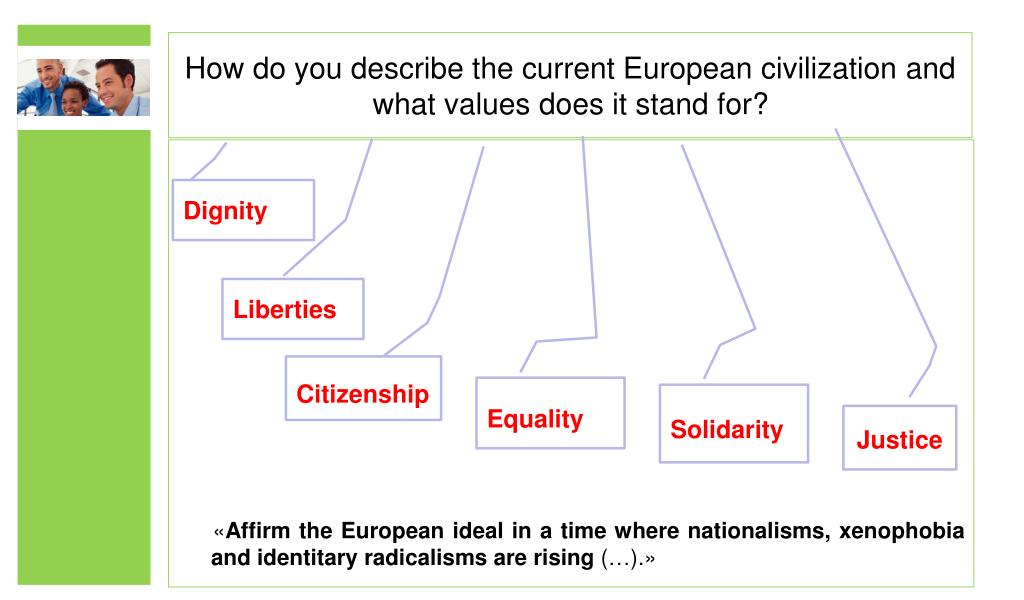 How do you describe the current European civilization and what values does it stand for?

Dignity

Liberties

Citizenship

Equality

Solidarity

Justice

«Affirm the European ideal in a time where nationalisms, xenophobia and identitary radicalisms are rising (…).»